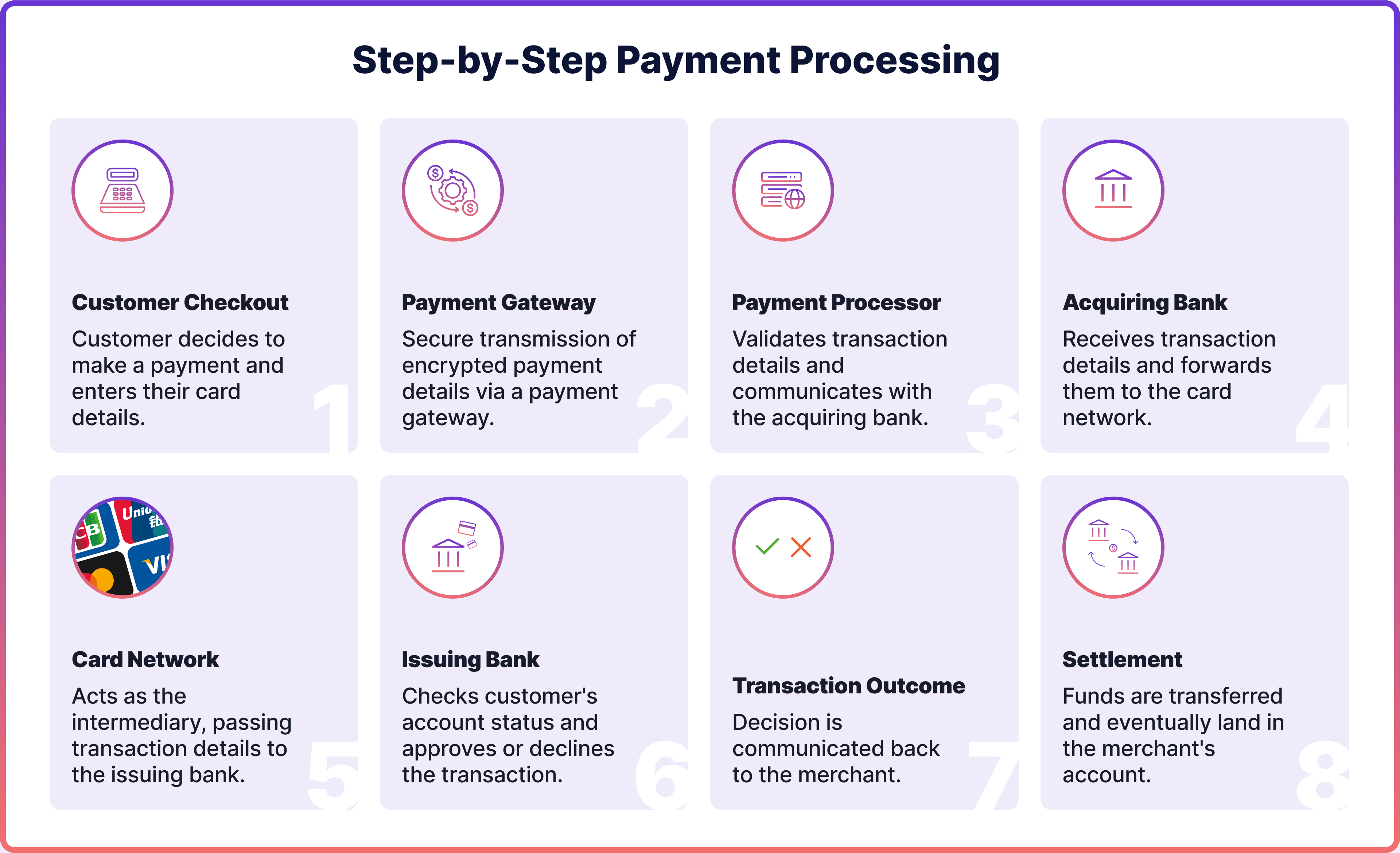 Step-by-Step Payment Processing

Customer Checkout
Customer decides to make a payment and enters their card details.
1

Payment Gateway
Secure transmission of encrypted payment details via a payment gateway.
2

Payment Processor
Validates transaction details and communicates with the acquiring bank.
3

Acquiring Bank
Receives transaction details and forwards them to the card network.
4

Card Network
Acts as the intermediary, passing transaction details to the issuing bank.
5

Issuing Bank
Checks customer's account status and approves or declines the transaction.
6

Transaction Outcome
Decision is communicated back to the merchant.
7

Settlement
Funds are transferred and eventually land in the merchant's account.
8